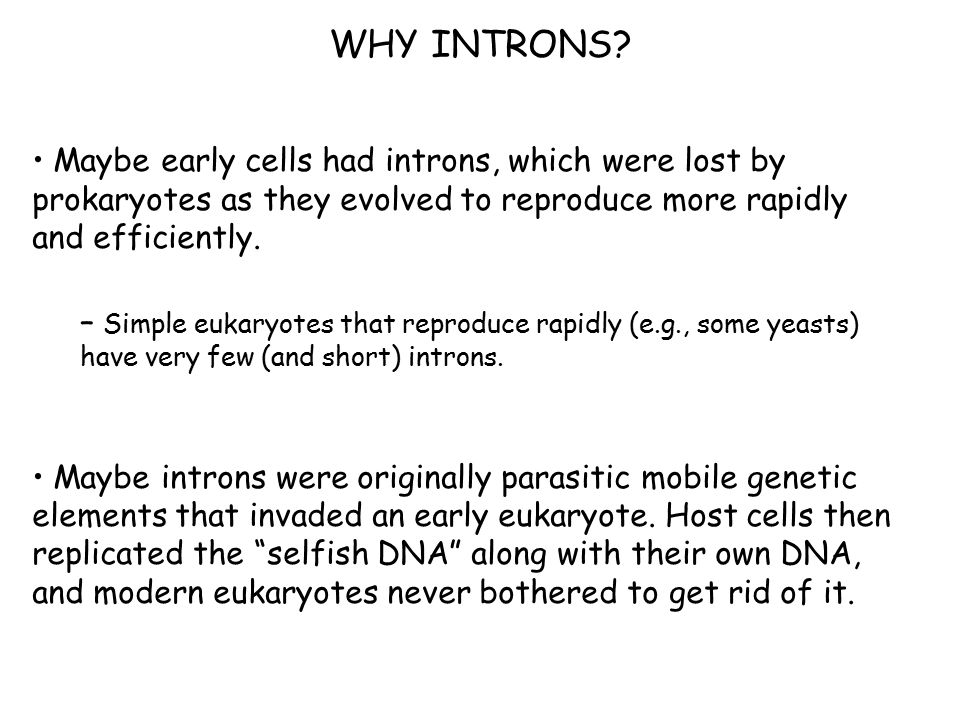 WHY INTRONS?

• Maybe early cells had introns, which were lost by prokaryotes as they evolved to reproduce more rapidly and efficiently.

– Simple eukaryotes that reproduce rapidly (e.g., some yeasts) have very few (and short) introns.

• Maybe introns were originally parasitic mobile genetic elements that invaded an early eukaryote. Host cells then replicated the “selfish DNA” along with their own DNA, and modern eukaryotes never bothered to get rid of it.